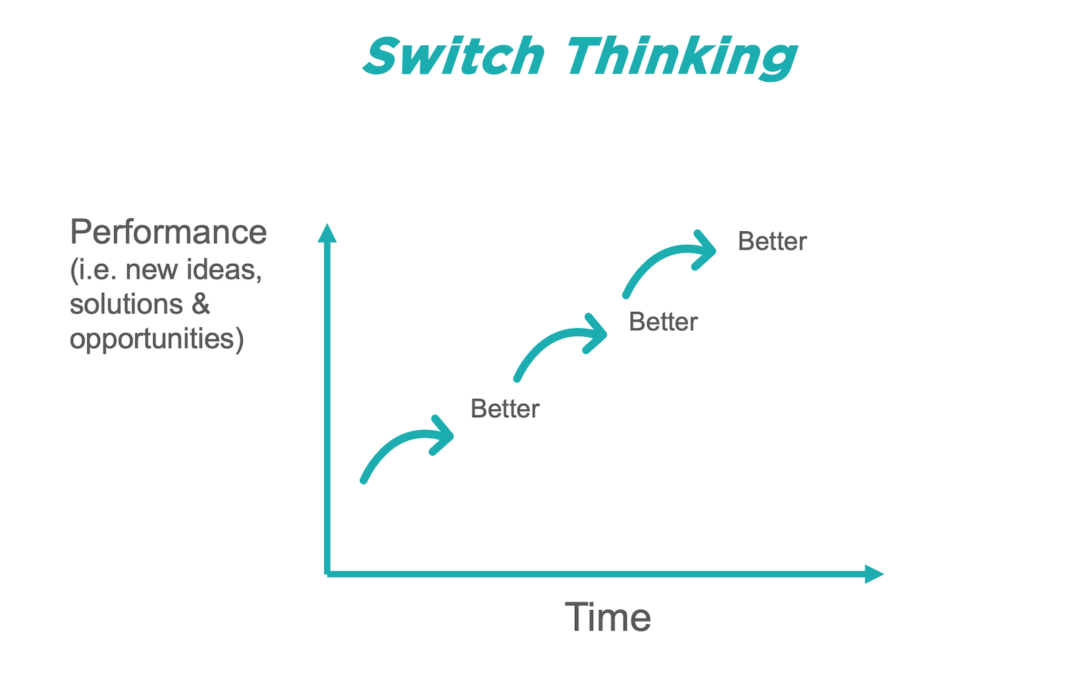 Switch Thinking

Performance
(i.e. new ideas, solutions & opportunities)

Better

Better

Better

Time